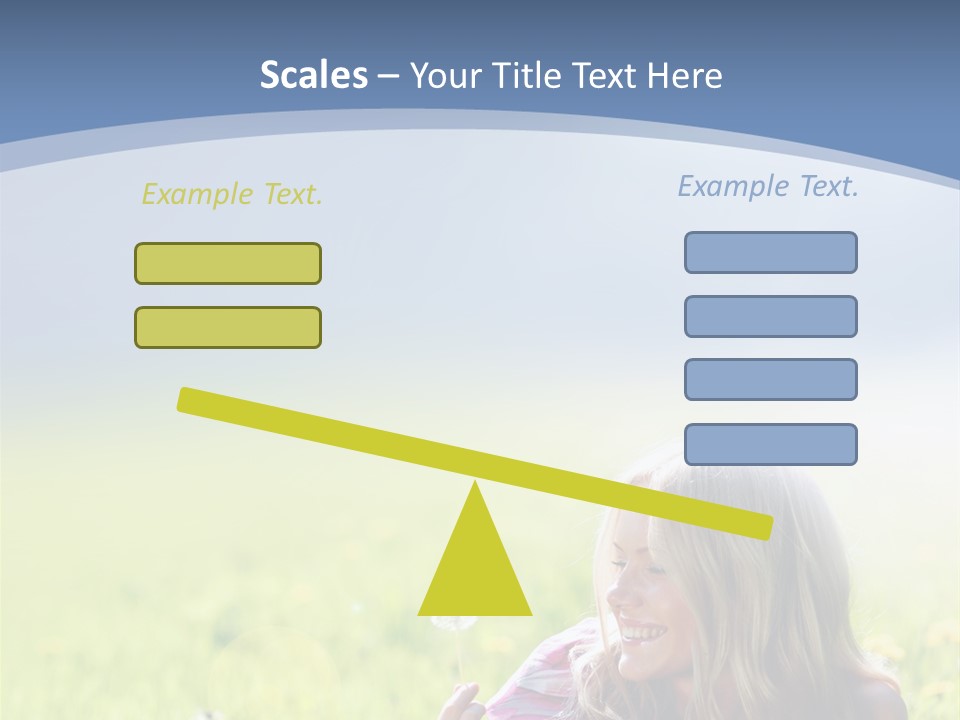 Scales – Your Title Text Here

Example Text.

Example Text.